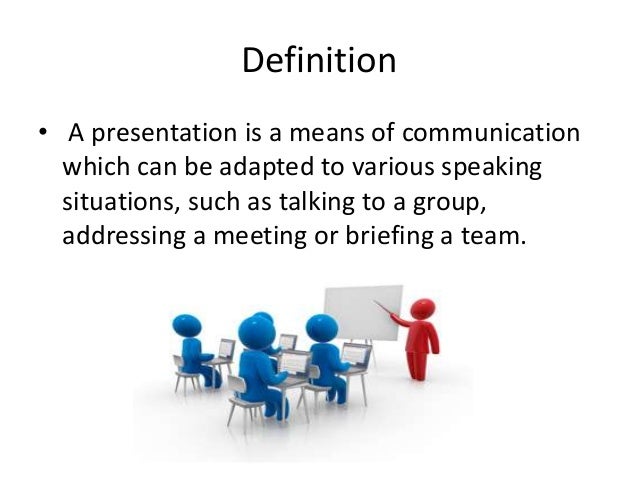 Definition

• A presentation is a means of communication which can be adapted to various speaking situations, such as talking to a group, addressing a meeting or briefing a team.